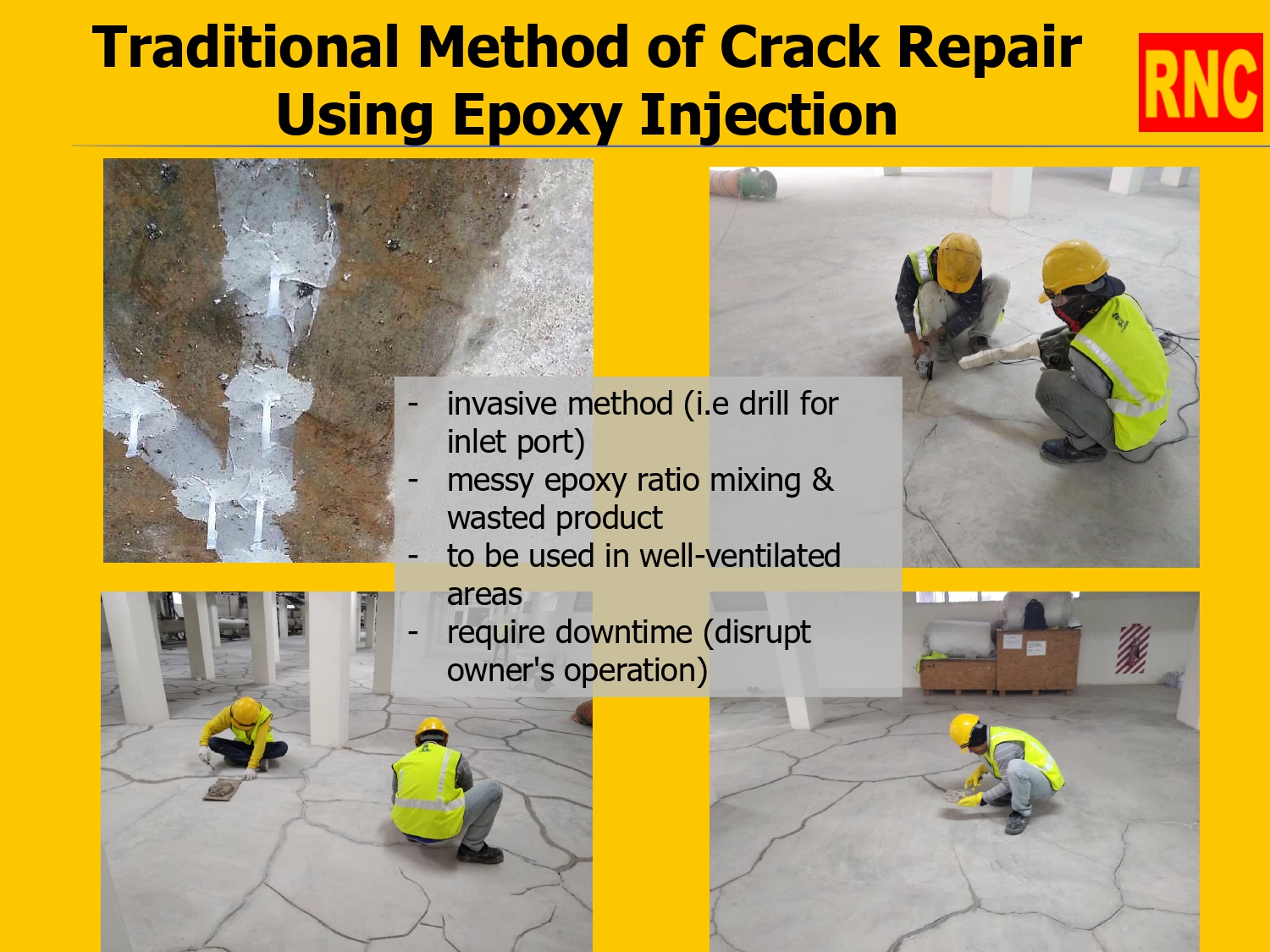 Traditional Method of Crack Repair Using Epoxy Injection

RNC

- invasive method (i.e drill for inlet port)
- messy epoxy ratio mixing & wasted product
- to be used in well-ventilated areas
- require downtime (disrupt owner's operation)